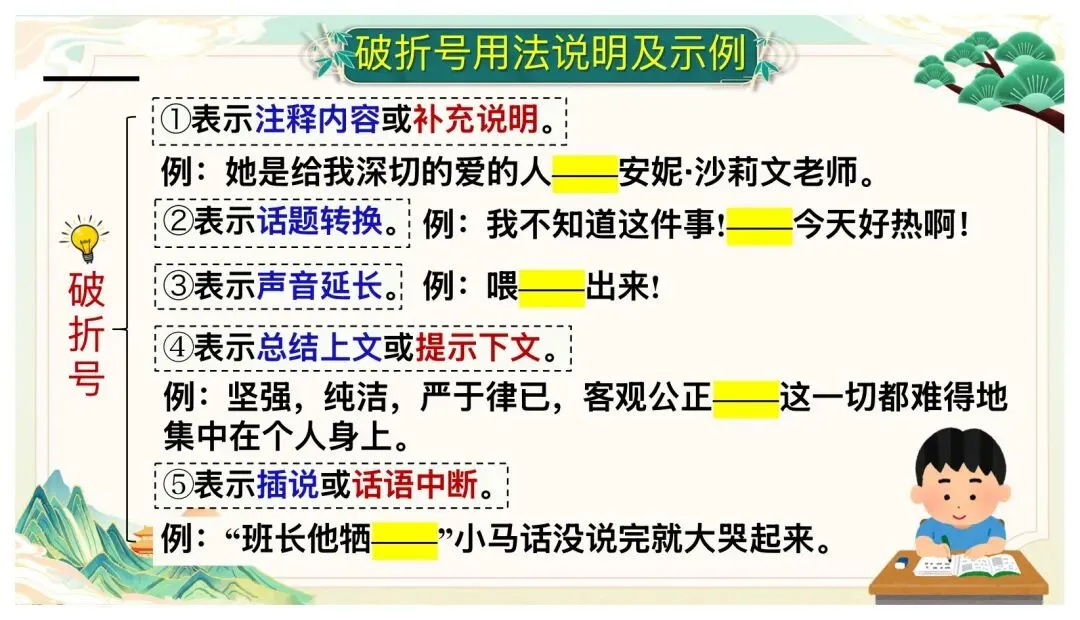 破折号用法说明及示例

破折号

①表示注释内容或补充说明。

例：她是给我深切的爱的人——安妮·沙莉文老师。

②表示话题转换。 例：我不知道这件事!——今天好热啊!

③表示声音延长。 例：喂——出来!

④表示总结上文或提示下文。

例：坚强，纯洁，严于律已，客观公正——这一切都难得地集中在个人身上。

⑤表示插说或话语中断。

例：“班长他牺——”小马话没说完就大哭起来。